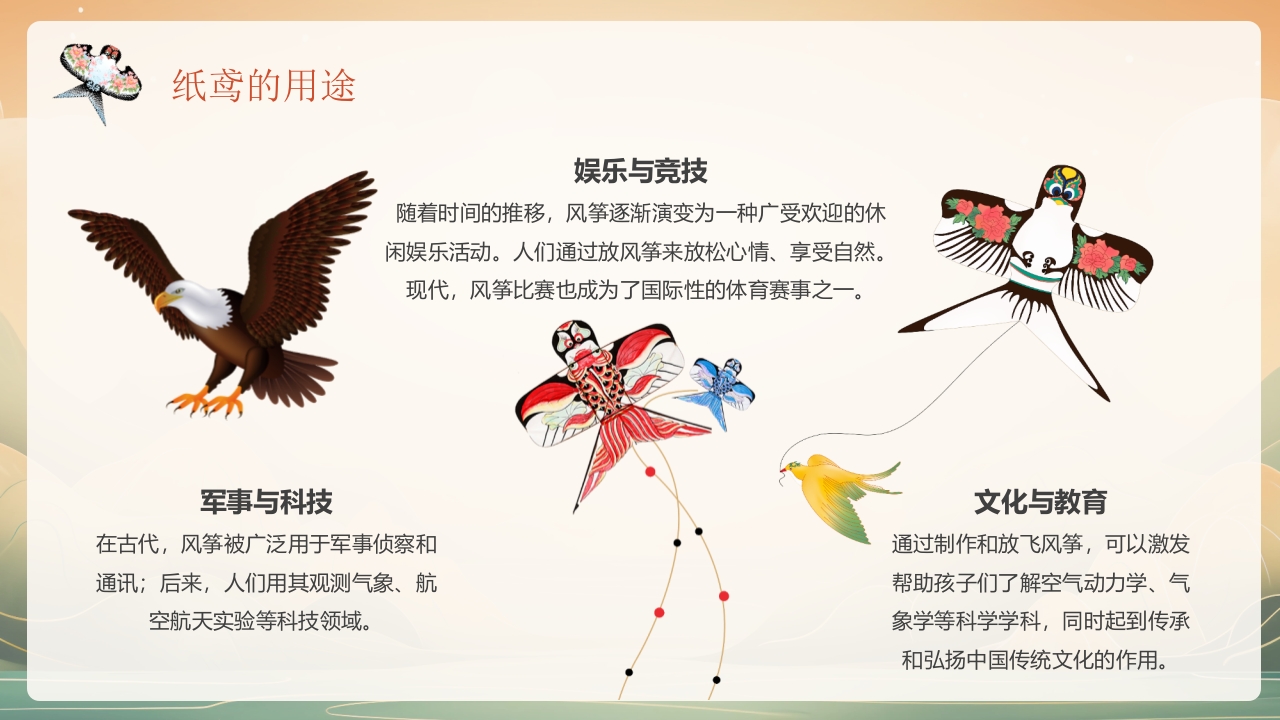 纸鸢的用途

娱乐与竞技

随着时间的推移，风筝逐渐演变为一种广受欢迎的休闲娱乐活动。人们通过放风筝来放松心情、享受自然。现代，风筝比赛也成为了国际性的体育赛事之一。

军事与科技

在古代，风筝被广泛用于军事侦察和通讯；后来，人们用其观测气象、航空航天实验等科技领域。

文化与教育

通过制作和放飞风筝，可以激发帮助孩子们了解空气动力学、气象学等科学学科，同时起到传承和弘扬中国传统文化的作用。